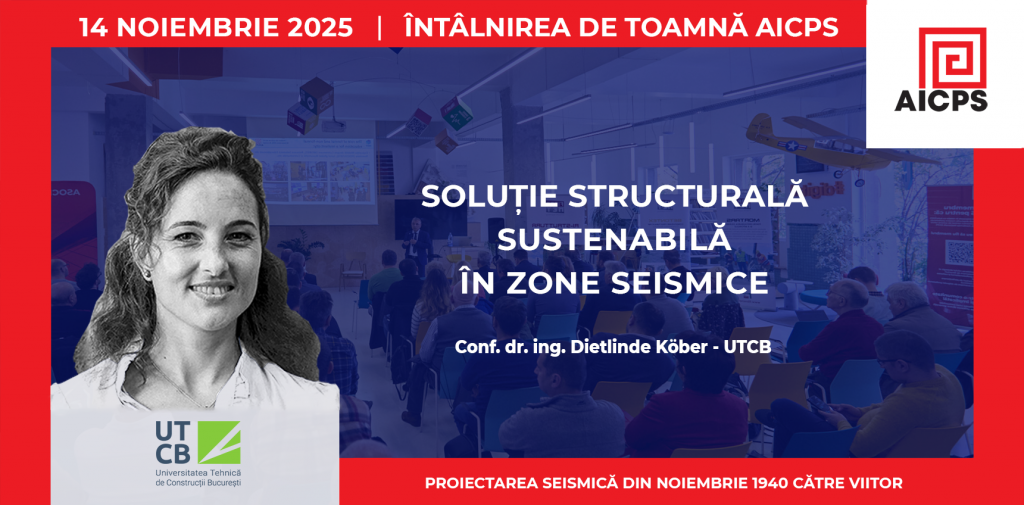 14 NOIEMBRIE 2025 | ÎNTÂLNIREA DE TOAMNĂ AICPS

AICPS

SOLUȚIE STRUCTURALĂ SUSTENABILĂ ÎN ZONE SEISMICE

Conf. dr. ing. Dietlinde Köber - UTCB

UTCB
Universitatea Tehnică de Construcții București

PROIECTAREA SEISMICĂ DIN NOIEMBRIE 1940 CĂTRE VIITOR